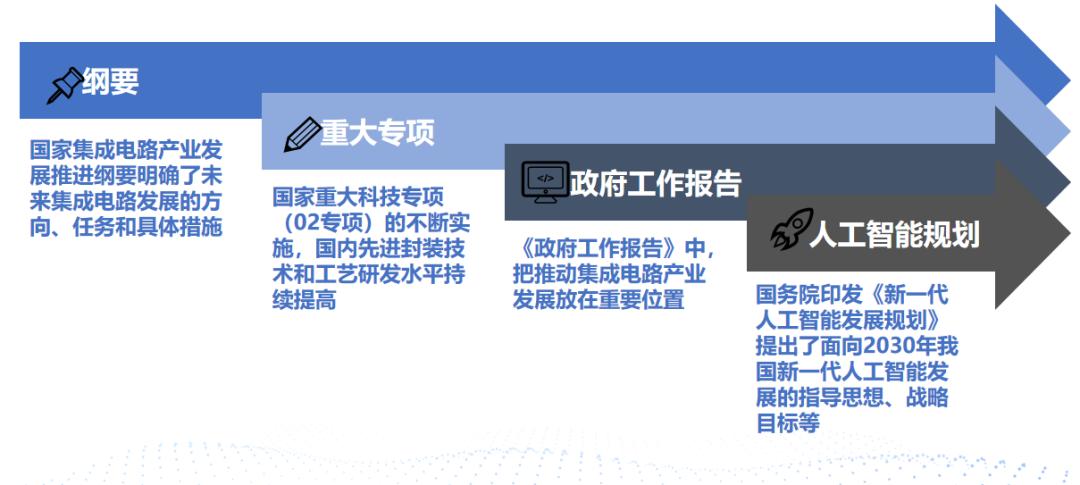 纲要

国家集成电路产业发展推进纲要明确了未来集成电路发展的方向、任务和具体措施

重大专项

国家重大科技专项（02专项）的不断实施，国内先进封装技术和工艺研发水平持续提高

政府工作报告

《政府工作报告》中，把推动集成电路产业发展放在重要位置

人工智能规划

国务院印发《新一代人工智能发展规划》提出了面向2030年我国新一代人工智能发展的指导思想、战略目标等